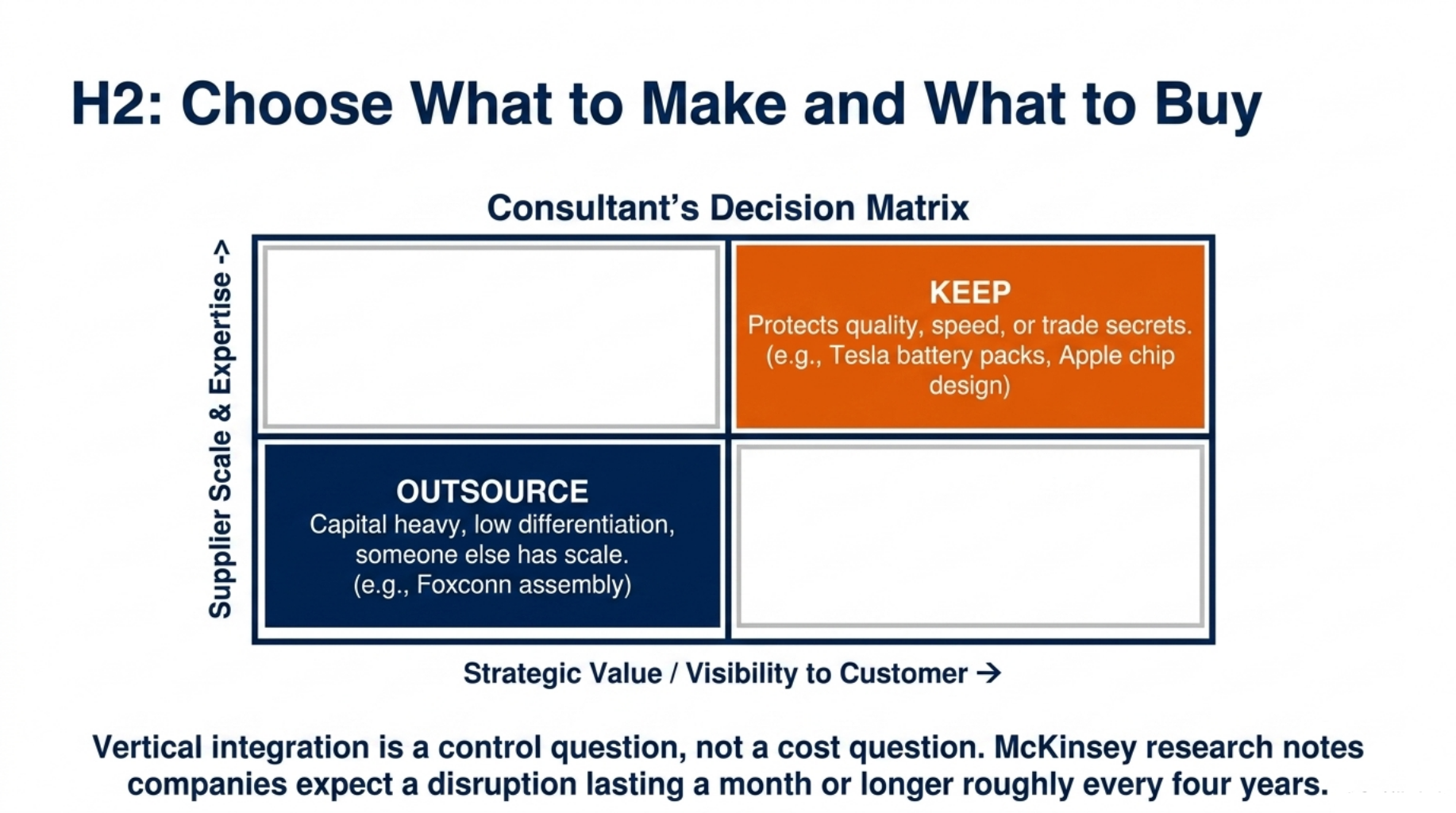 H2: Choose What to Make and What to Buy

Consultant's Decision Matrix

Supplier Scale & Expertise ->

KEEP
Protects quality, speed, or trade secrets. (e.g., Tesla battery packs, Apple chip design)

OUTSOURCE
Capital heavy, low differentiation, someone else has scale. (e.g., Foxconn assembly)

Strategic Value / Visibility to Customer →

Vertical integration is a control question, not a cost question. McKinsey research notes companies expect a disruption lasting a month or longer roughly every four years.